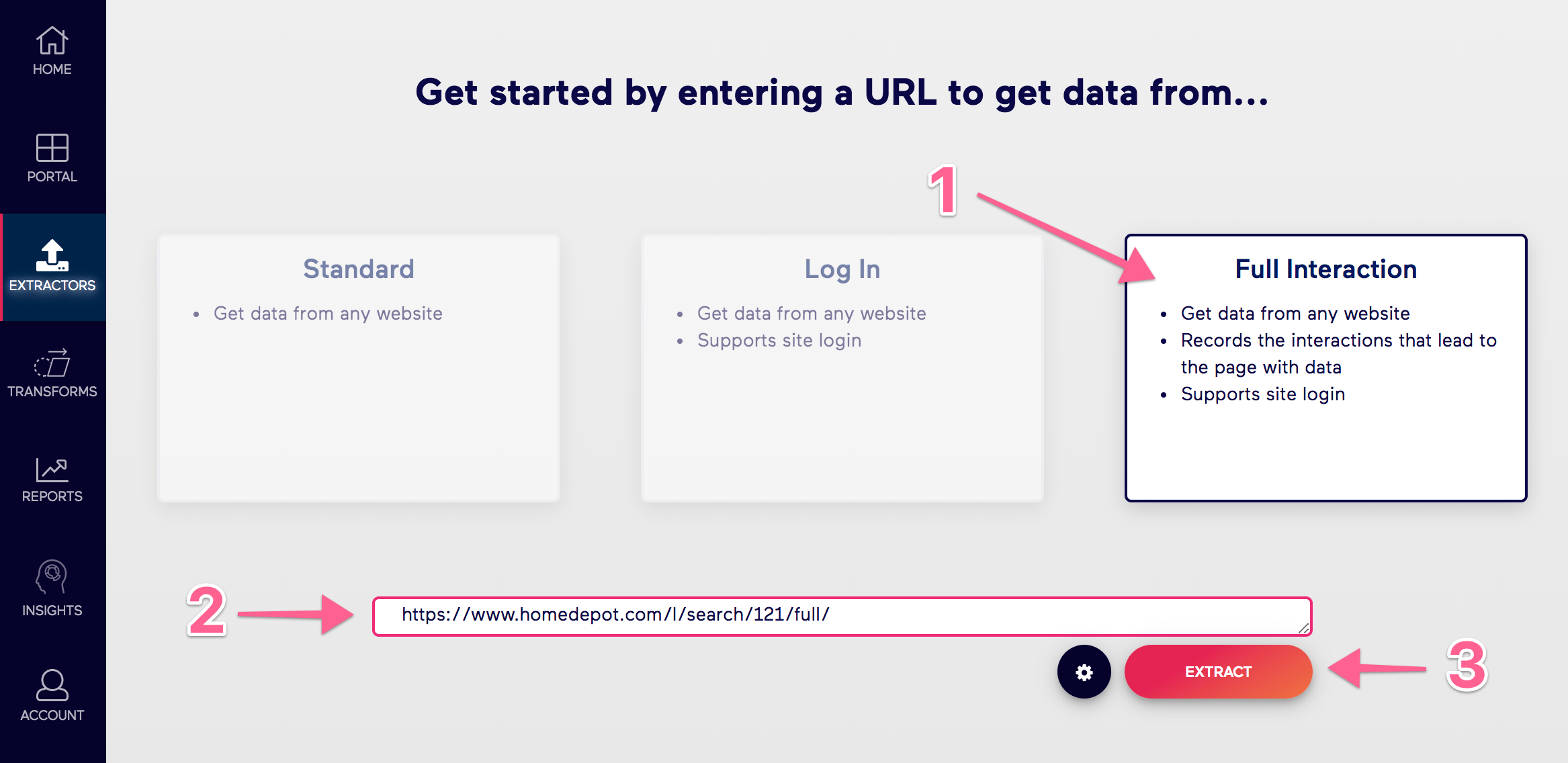 HOME

PORTAL

EXTRACTORS

TRANSFORMS

REPORTS

INSIGHTS

ACCOUNT

Get started by entering a URL to get data from...

1

Standard

- Get data from any website

Log In

- Get data from any website
- Supports site login

Full Interaction

- Get data from any website
- Records the interactions that lead to the page with data
- Supports site login

2

https://www.homedepot.com/l/search/121/full/

EXTRACT

3